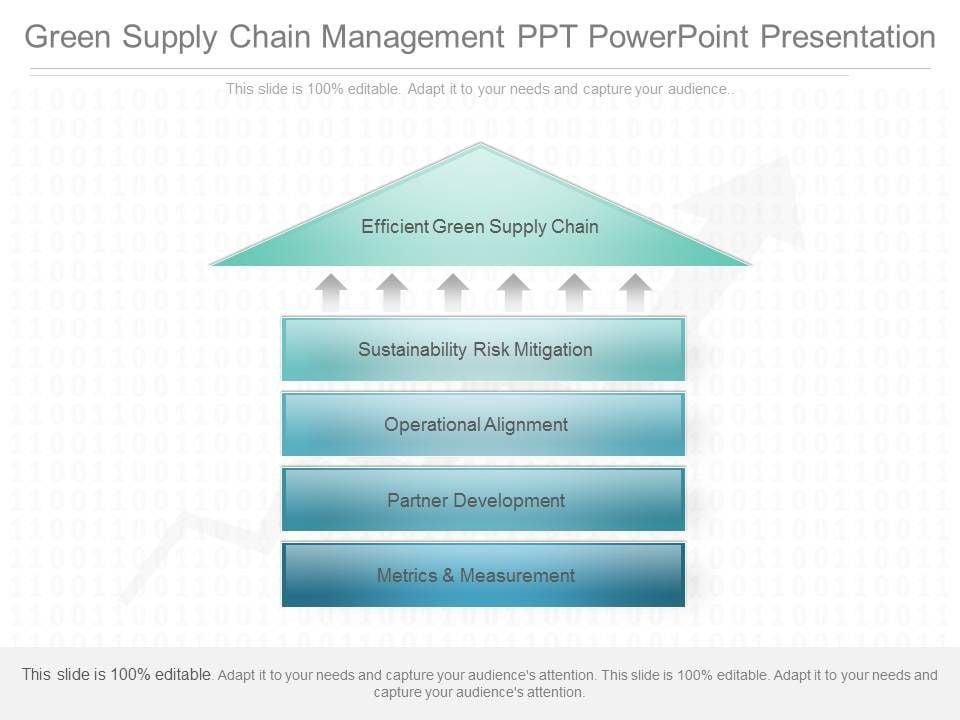 Green Supply Chain Management PPT PowerPoint Presentation

This slide is 100% editable. Adapt it to your needs and capture your audience..

Efficient Green Supply Chain

Sustainability Risk Mitigation

Operational Alignment

Partner Development

Metrics & Measurement

This slide is 100% editable. Adapt it to your needs and capture your audience's attention. This slide is 100% editable. Adapt it to your needs and capture your audience's attention.